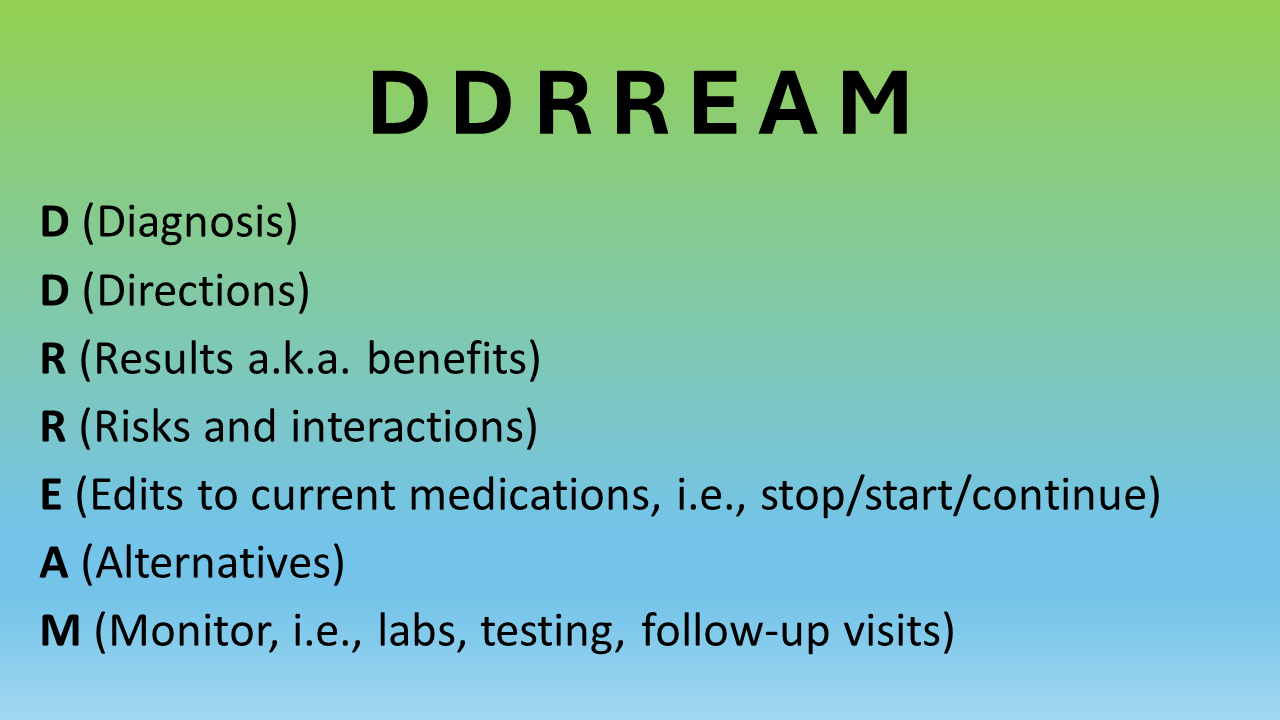 D D R R E A M

D (Diagnosis)

D (Directions)

R (Results a.k.a. benefits)

R (Risks and interactions)

E (Edits to current medications, i.e., stop/start/continue)

A (Alternatives)

M (Monitor, i.e., labs, testing, follow-up visits)